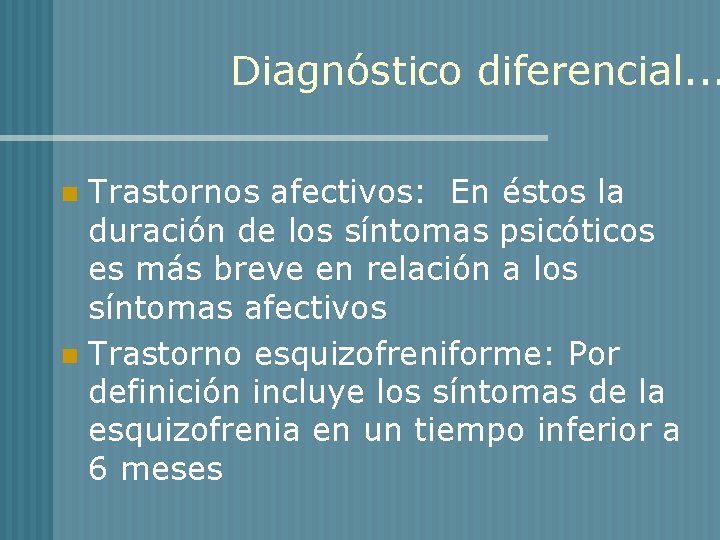 Diagnóstico diferencial...

Trastornos afectivos: En éstos la duración de los síntomas psicóticos es más breve en relación a los síntomas afectivos

Trastorno esquizofreniforme: Por definición incluye los síntomas de la esquizofrenia en un tiempo inferior a 6 meses